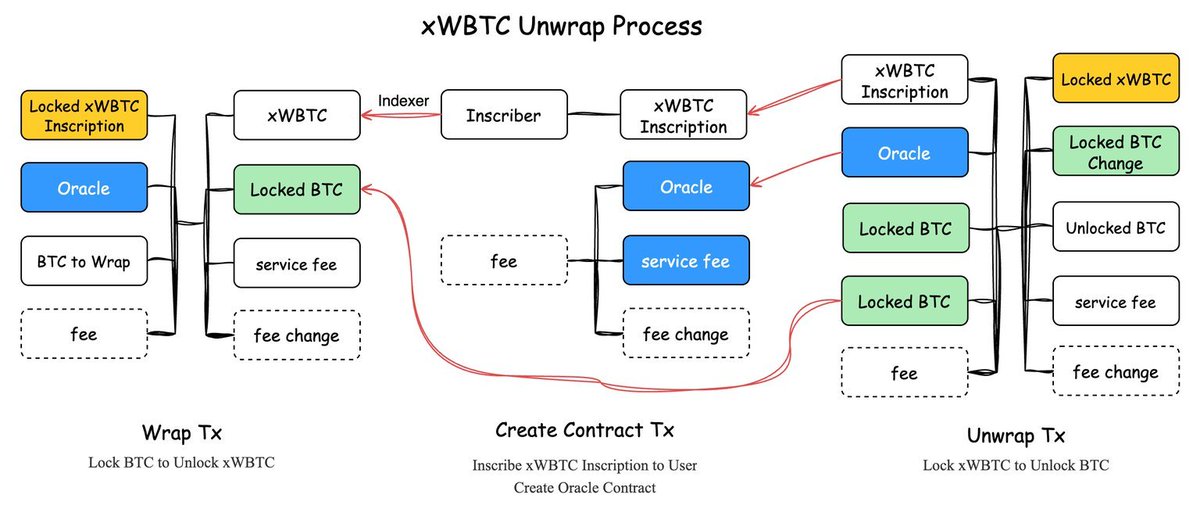 xWBTC Unwrap Process

Locked xWBTC Inscription

Oracle

BTC to Wrap

fee

xWBTC

Locked BTC

service fee

fee change

Indexer

Inscriber

xWBTC Inscription

fee

Oracle

service fee

fee change

xWBTC Inscription

Oracle

Locked BTC

Locked BTC

fee

Locked xWBTC

Locked BTC Change

Unlocked BTC

service fee

fee change

Wrap Tx

Lock BTC to Unlock xWBTC

Create Contract Tx

Inscribe xWBTC Inscription to User
Create Oracle Contract

Unwrap Tx

Lock xWBTC to Unlock BTC